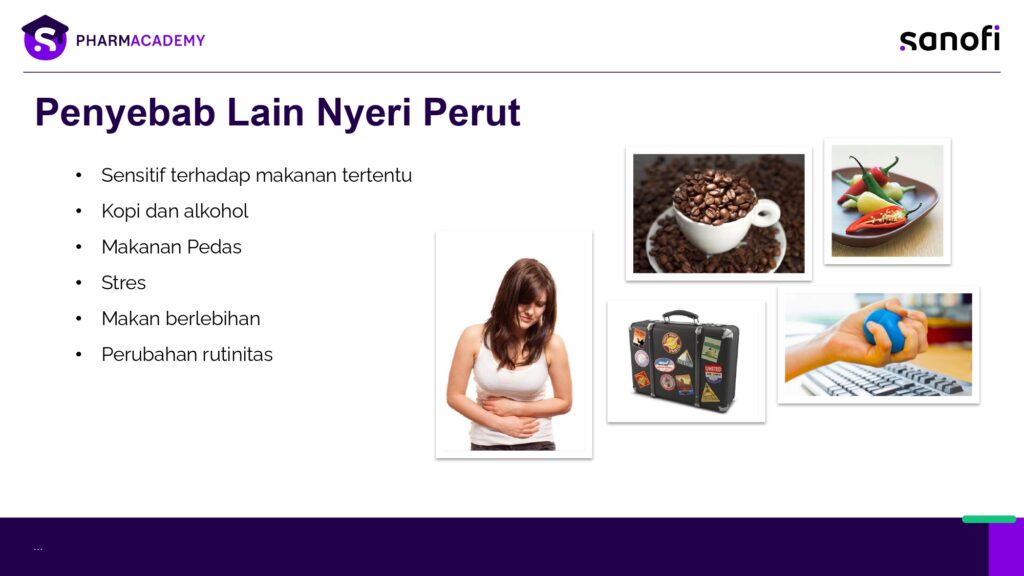 PHARMACADEMY

sanofi

Penyebab Lain Nyeri Perut

• Sensitif terhadap makanan tertentu
• Kopi dan alkohol
• Makanan Pedas
• Stres
• Makan berlebihan
• Perubahan rutinitas

...